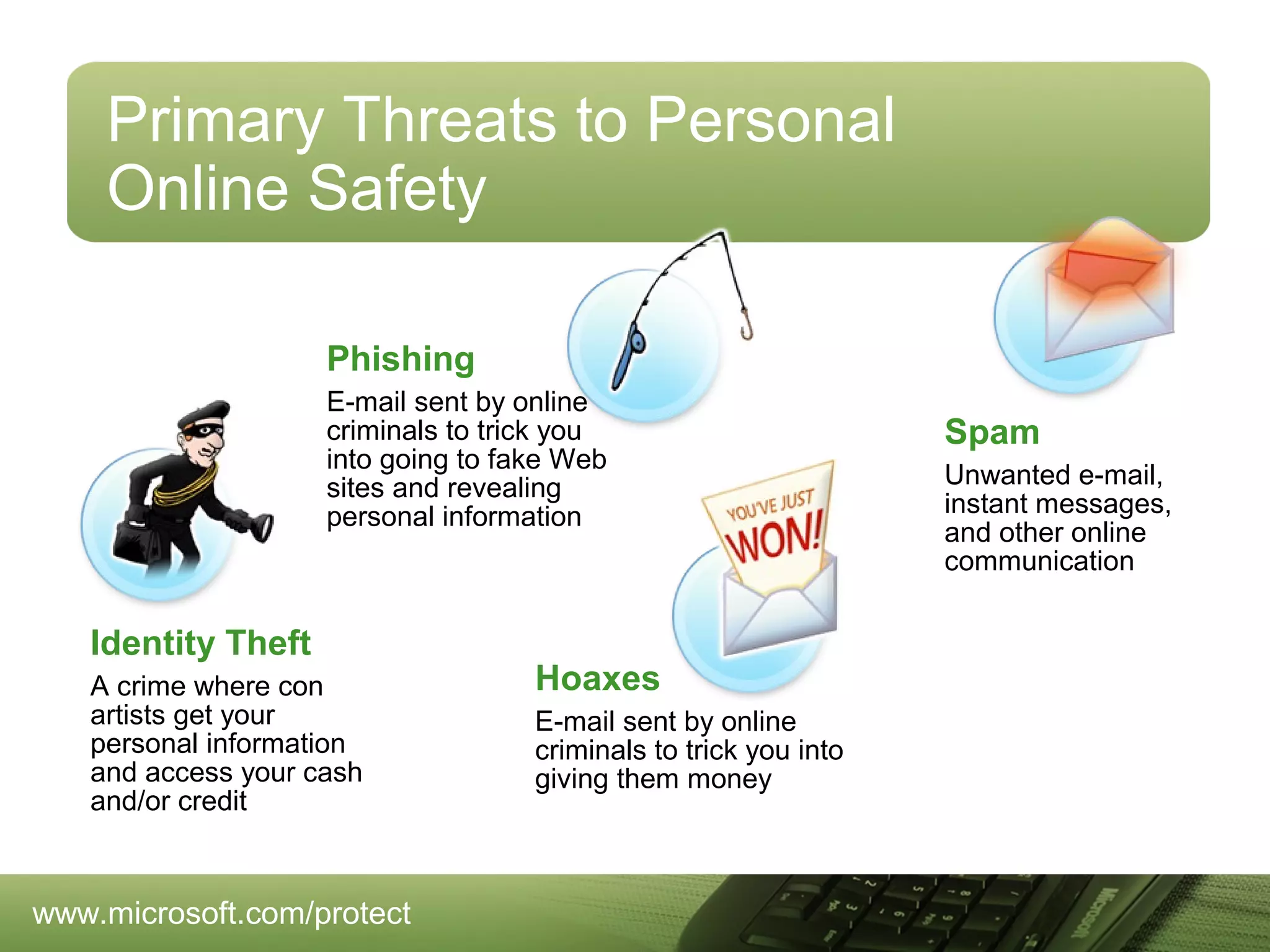 Primary Threats to Personal Online Safety

Phishing
E-mail sent by online criminals to trick you into going to fake Web sites and revealing personal information

Spam
Unwanted e-mail, instant messages, and other online communication

YOU'VE JUST WON!

Identity Theft
A crime where con artists get your personal information and access your cash and/or credit

Hoaxes
E-mail sent by online criminals to trick you into giving them money

www.microsoft.com/protect

Microsoft